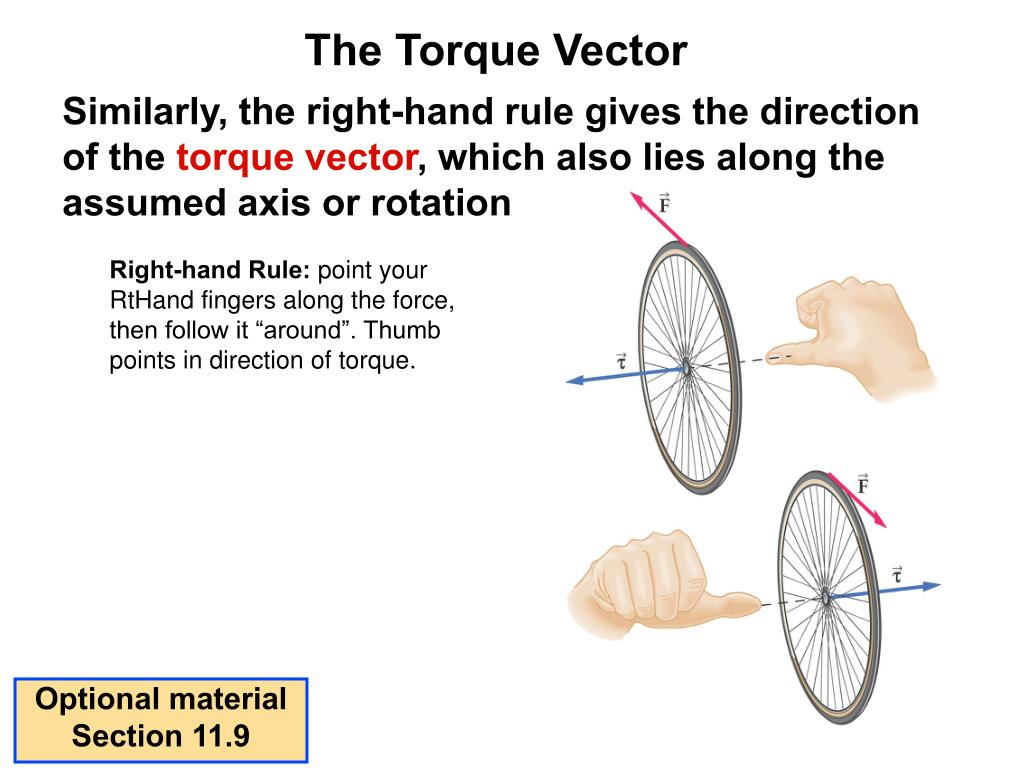 The Torque Vector

Similarly, the right-hand rule gives the direction of the torque vector, which also lies along the assumed axis or rotation

Right-hand Rule: point your RtHand fingers along the force, then follow it “around”. Thumb points in direction of torque.

$\vec{F}$

$\vec{\tau}$

$\vec{F}$

$\vec{\tau}$

Optional material
Section 11.9